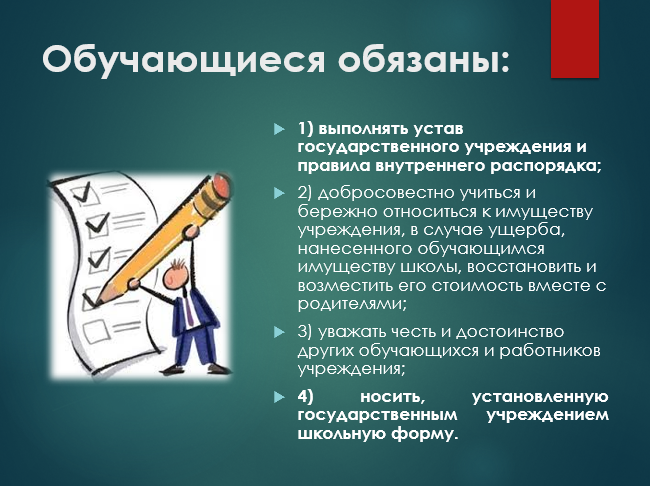 Обучающиеся обязаны:

1) выполнять устав государственного учреждения и правила внутреннего распорядка;

2) добросовестно учиться и бережно относиться к имуществу учреждения, в случае ущерба, нанесенного обучающимся имуществу школы, восстановить и возместить его стоимость вместе с родителями;

3) уважать честь и достоинство других обучающихся и работников учреждения;

4) носить, установленную государственным учреждением школьную форму.